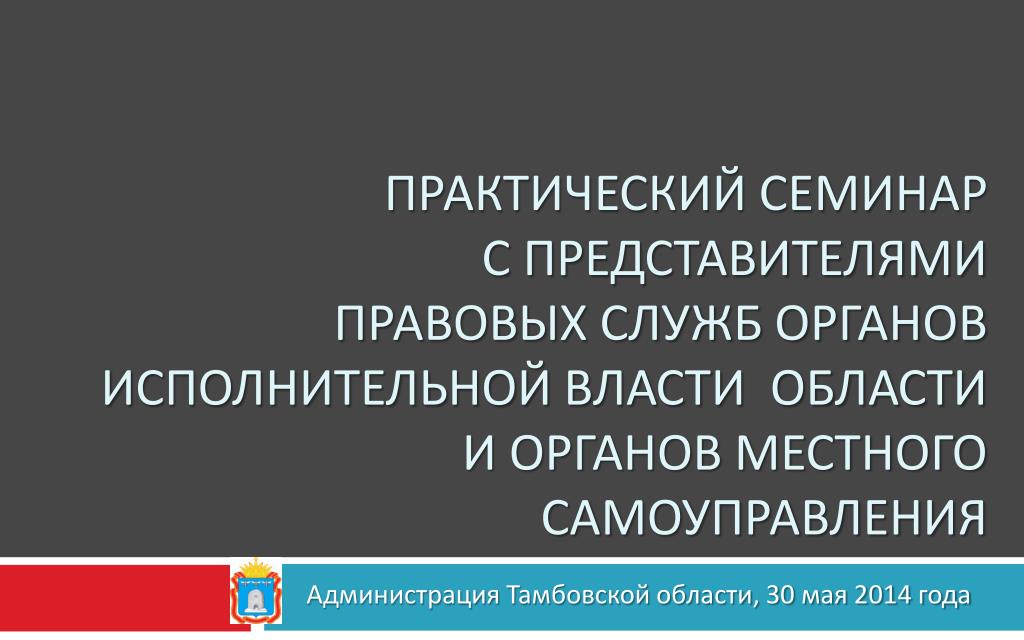 ПРАКТИЧЕСКИЙ СЕМИНАР С ПРЕДСТАВИТЕЛЯМИ ПРАВОВЫХ СЛУЖБ ОРГАНОВ ИСПОЛНИТЕЛЬНОЙ ВЛАСТИ ОБЛАСТИ И ОРГАНОВ МЕСТНОГО САМОУПРАВЛЕНИЯ

Администрация Тамбовской области, 30 мая 2014 года